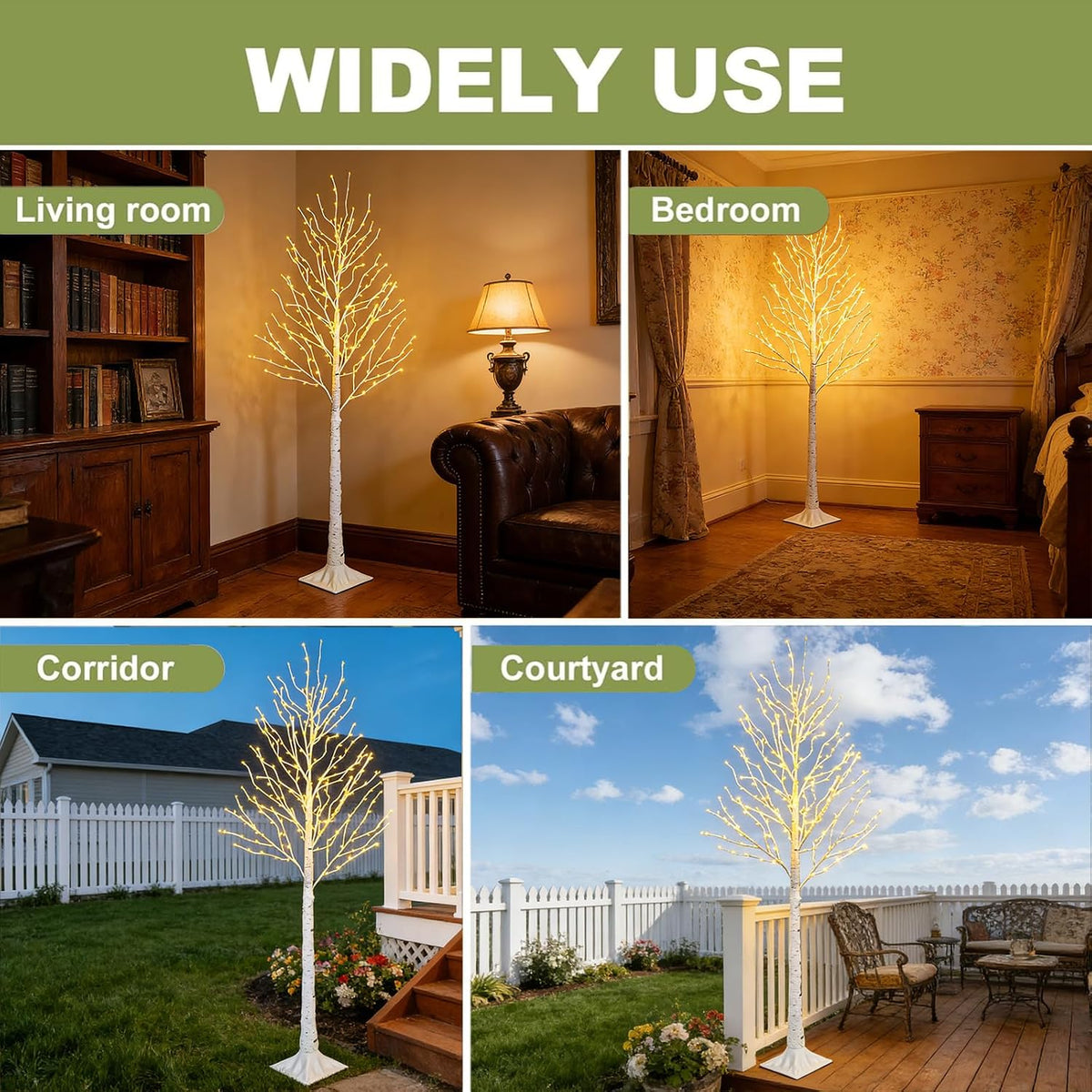 WIDELY USE

Living room

Bedroom

Corridor

Courtyard